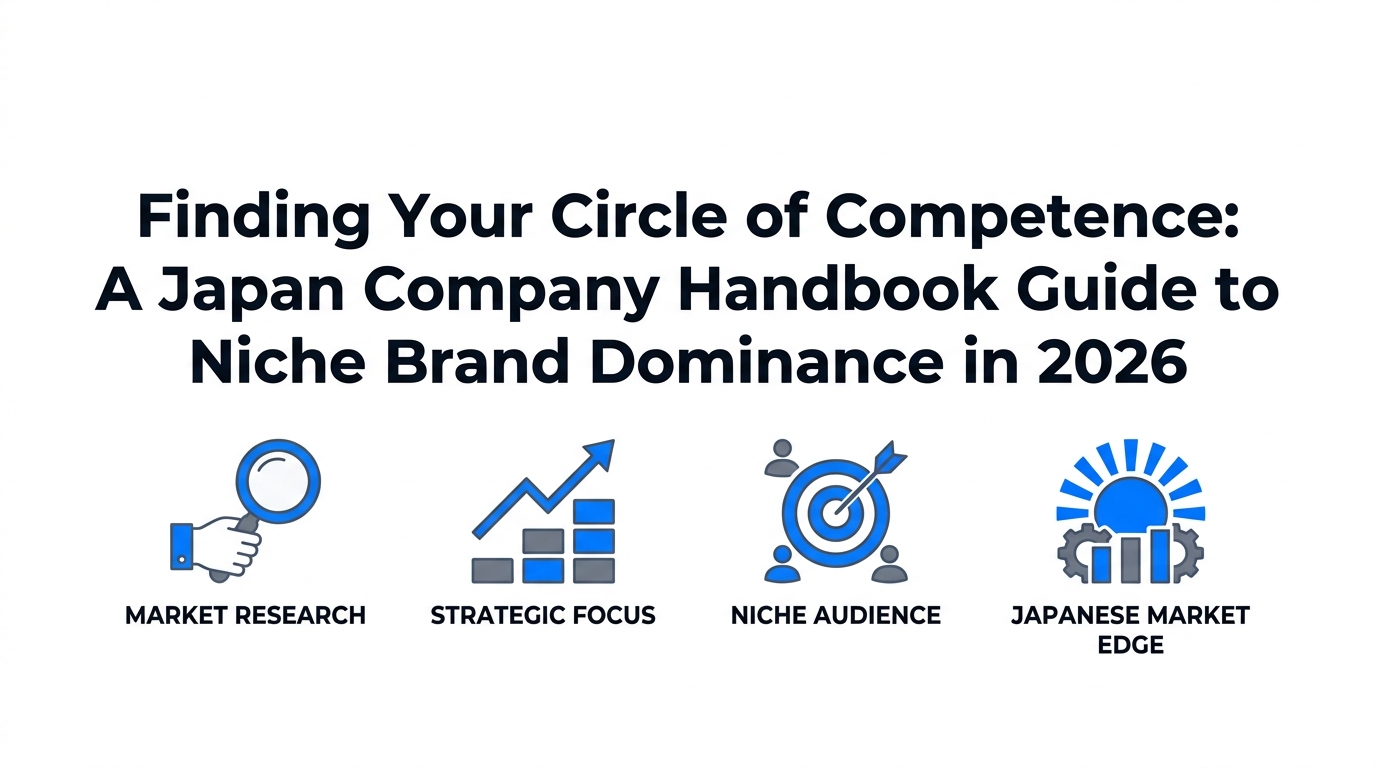 Finding Your Circle of Competence: A Japan Company Handbook Guide to Niche Brand Dominance in 2026

MARKET RESEARCH

STRATEGIC FOCUS

NICHE AUDIENCE

JAPANESE MARKET EDGE